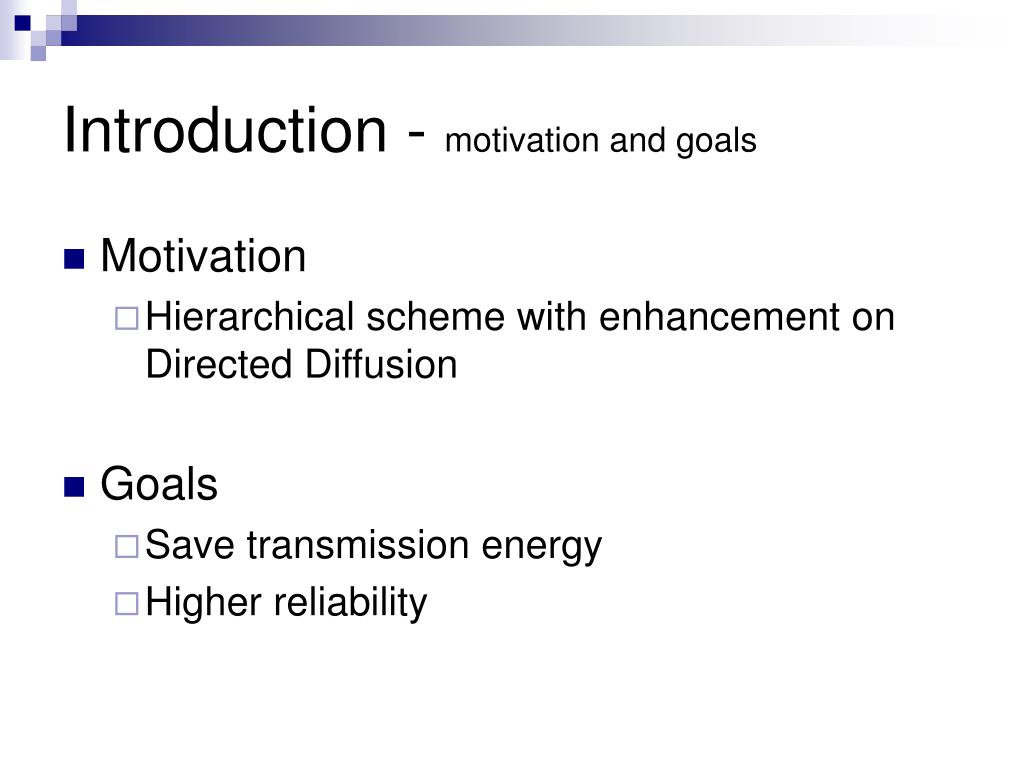 Introduction - motivation and goals

Motivation

Hierarchical scheme with enhancement on Directed Diffusion

Goals

Save transmission energy

Higher reliability